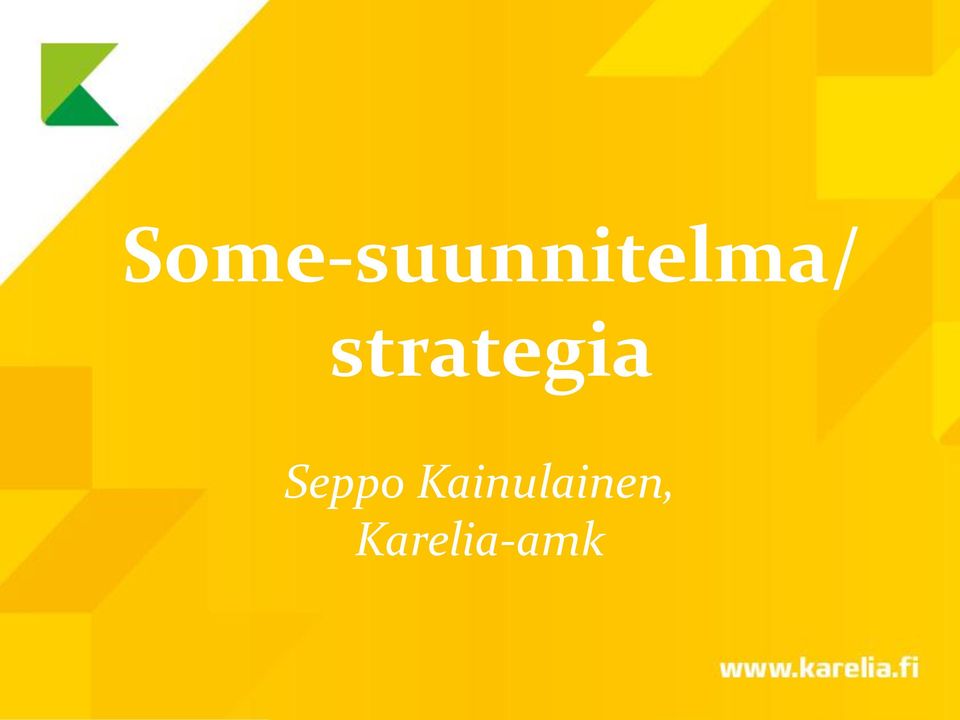 Some-suunnitelma/ strategia

Seppo Kainulainen, Karelia-amk

www.karelia.fi